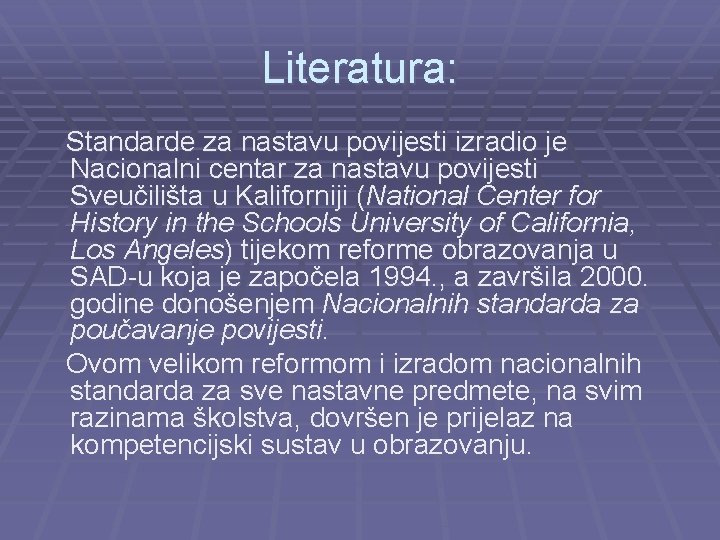 Literatura:

Standarde za nastavu povijesti izradio je Nacionalni centar za nastavu povijesti Sveučilišta u Kaliforniji (National Center for History in the Schools University of California, Los Angeles) tijekom reforme obrazovanja u SAD-u koja je započela 1994., a završila 2000. godine donošenjem Nacionalnih standarda za poučavanje povijesti.

Ovom velikom reformom i izradom nacionalnih standarda za sve nastavne predmete, na svim razinama školstva, dovršen je prijelaz na kompetencijski sustav u obrazovanju.